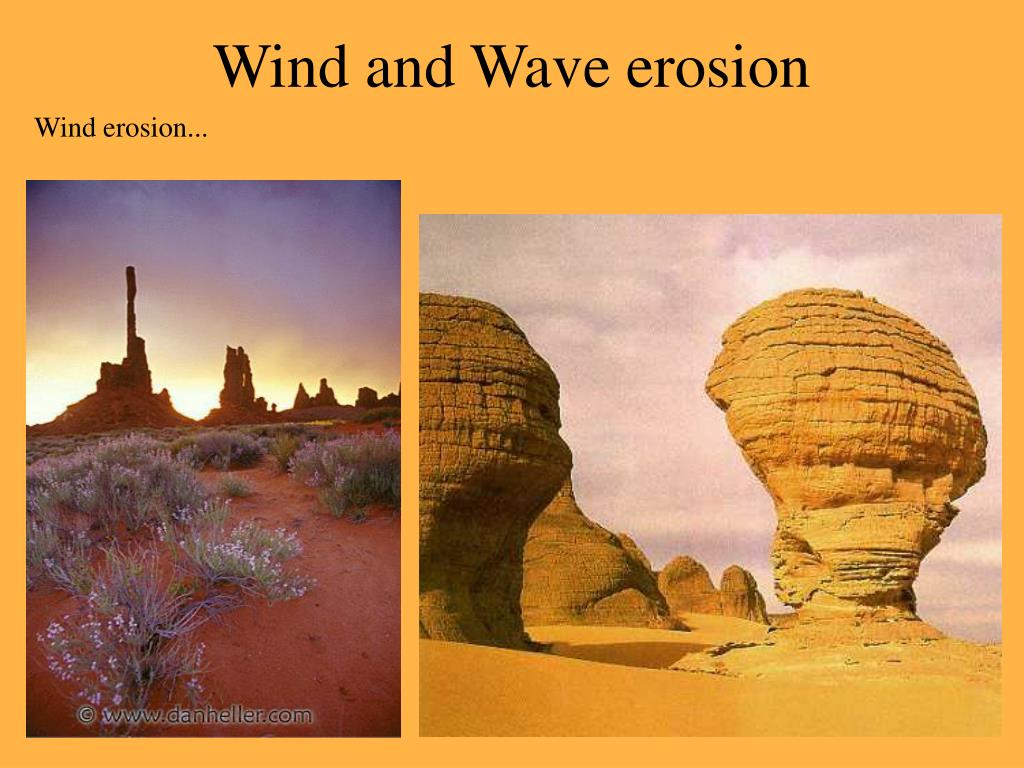 Wind and Wave erosion

Wind erosion...

© www.danheller.com